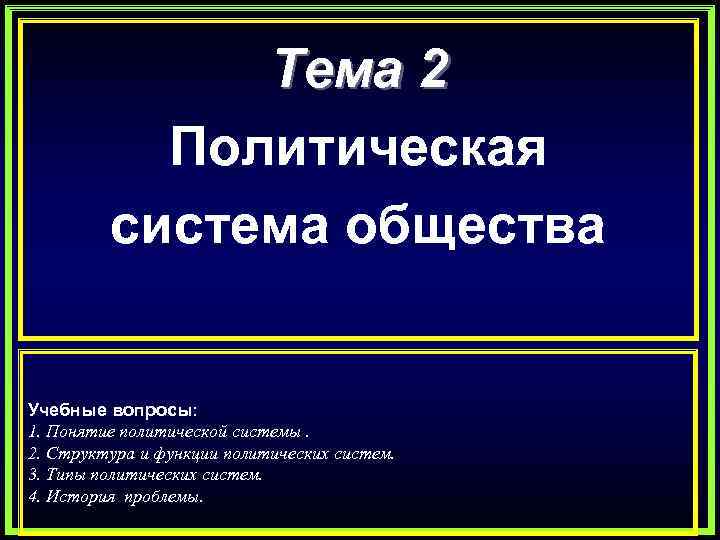 Тема 2

Политическая система общества

Учебные вопросы:
1. Понятие политической системы .
2. Структура и функции политических систем.
3. Типы политических систем.
4. История проблемы.